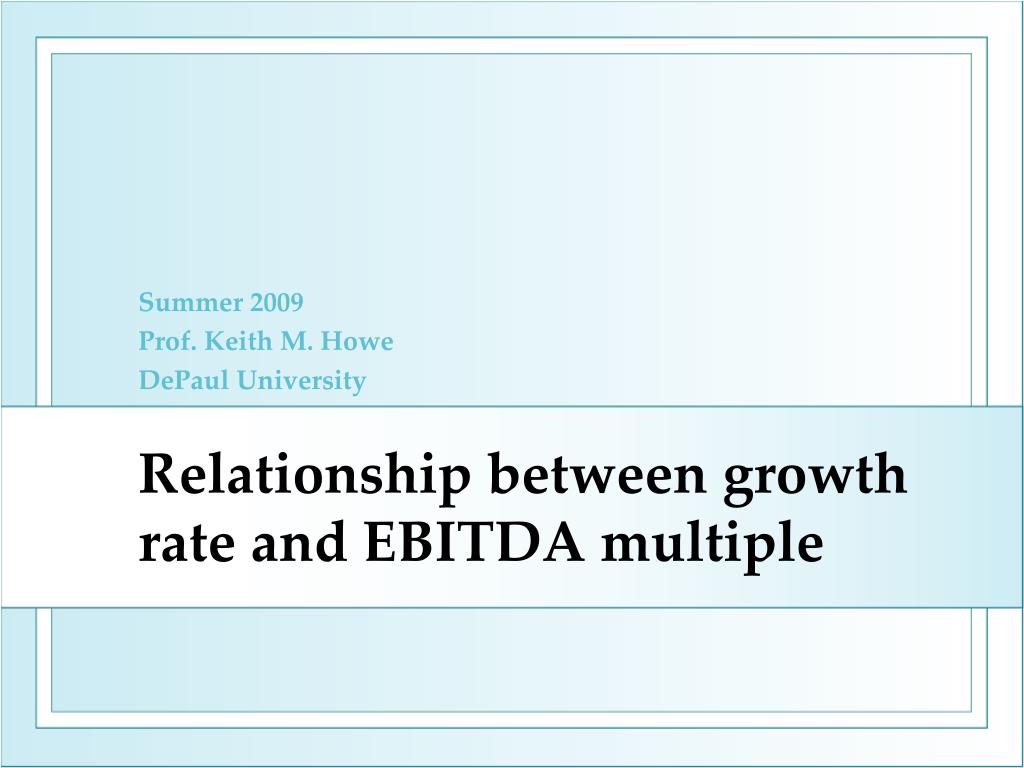 Summer 2009
Prof. Keith M. Howe
DePaul University

Relationship between growth rate and EBITDA multiple